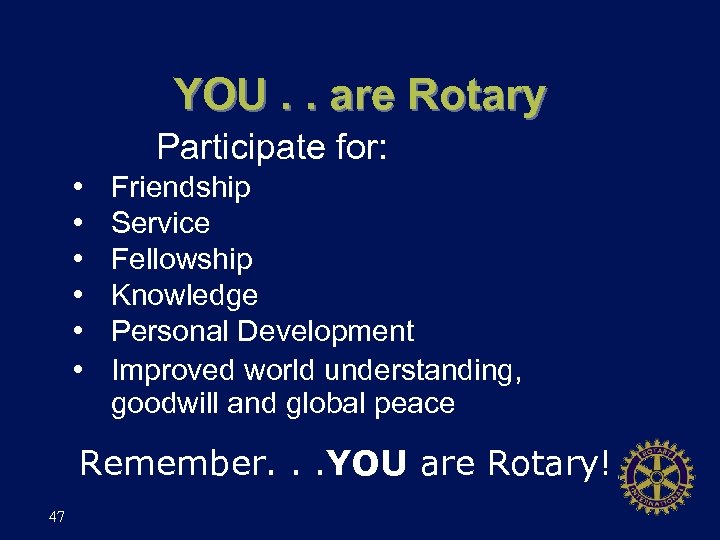 YOU . . are Rotary

Participate for:

• Friendship
• Service
• Fellowship
• Knowledge
• Personal Development
• Improved world understanding, goodwill and global peace

Remember. . .YOU are Rotary!

ROTARY INTERNATIONAL

47